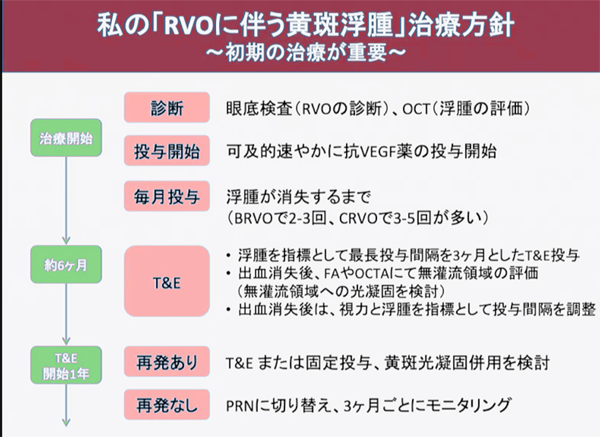 私の「RVOに伴う黄斑浮腫」治療方針
～初期の治療が重要～

治療開始

約6ヶ月

T&E
開始1年

診断
眼底検査（RVOの診断）、OCT（浮腫の評価）

投与開始
可及的速やかに抗VEGF薬の投与開始

毎月投与
浮腫が消失するまで
（BRVOで2-3回、CRVOで3-5回が多い）

T&E
• 浮腫を指標として最長投与間隔を3ヶ月としたT&E投与
• 出血消失後、FAやOCTAにて無灌流領域の評価
（無灌流領域への光凝固を検討）
• 出血消失後は、視力と浮腫を指標として投与間隔を調整

再発あり
T&E または固定投与、黄斑光凝固併用を検討

再発なし
PRNに切り替え、3ヶ月ごとにモニタリング